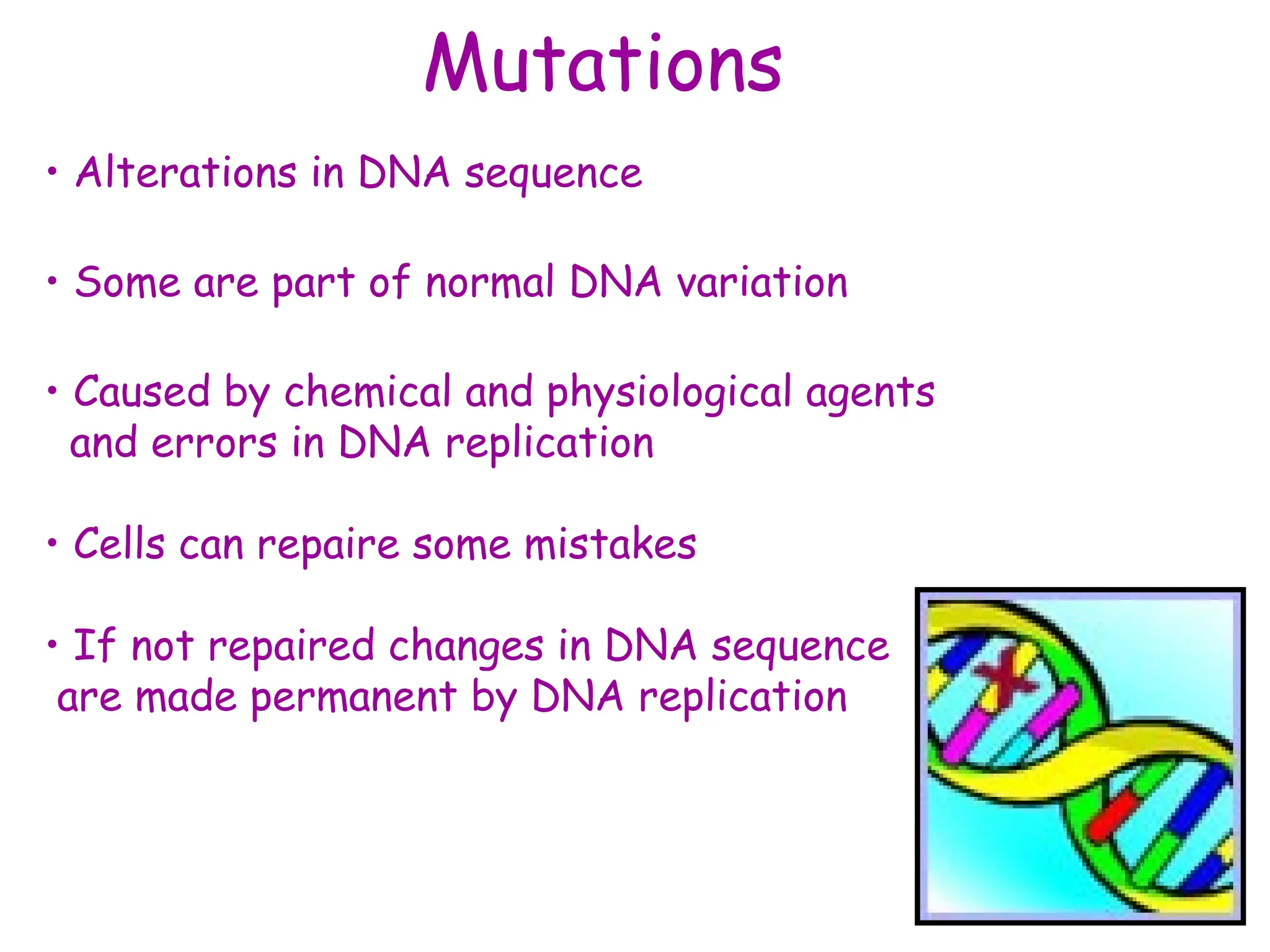 Mutations

• Alterations in DNA sequence

• Some are part of normal DNA variation

• Caused by chemical and physiological agents and errors in DNA replication

• Cells can repaire some mistakes

• If not repaired changes in DNA sequence are made permanent by DNA replication